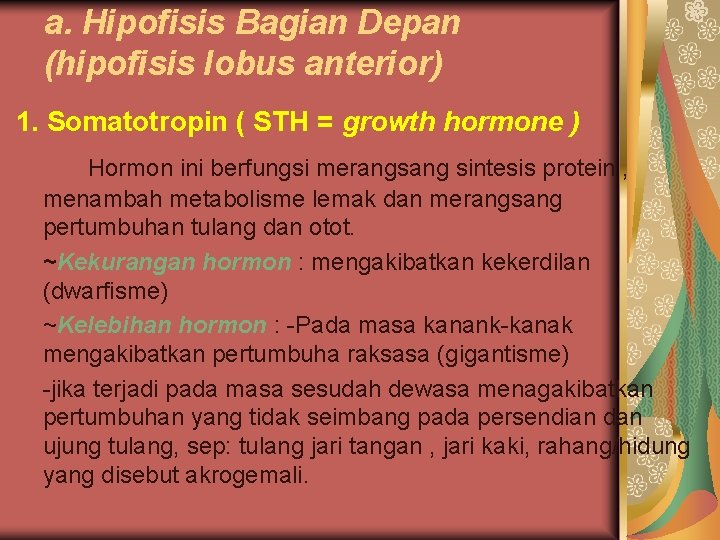 a. Hipofisis Bagian Depan (hipofisis lobus anterior)

1. Somatotropin ( STH = growth hormone )

Hormon ini berfungsi merangsang sintesis protein , menambah metabolisme lemak dan merangsang pertumbuhan tulang dan otot.

~Kekurangan hormon : mengakibatkan kekerdilan (dwarfisme)

~Kelebihan hormon : -Pada masa kanank-kanak mengakibatkan pertumbuha raksasa (gigantisme)

-jika terjadi pada masa sesudah dewasa menagakibatkan pertumbuhan yang tidak seimbang pada persendian dan ujung tulang, sep: tulang jari tangan , jari kaki, rahang,hidung yang disebut akrogemali.